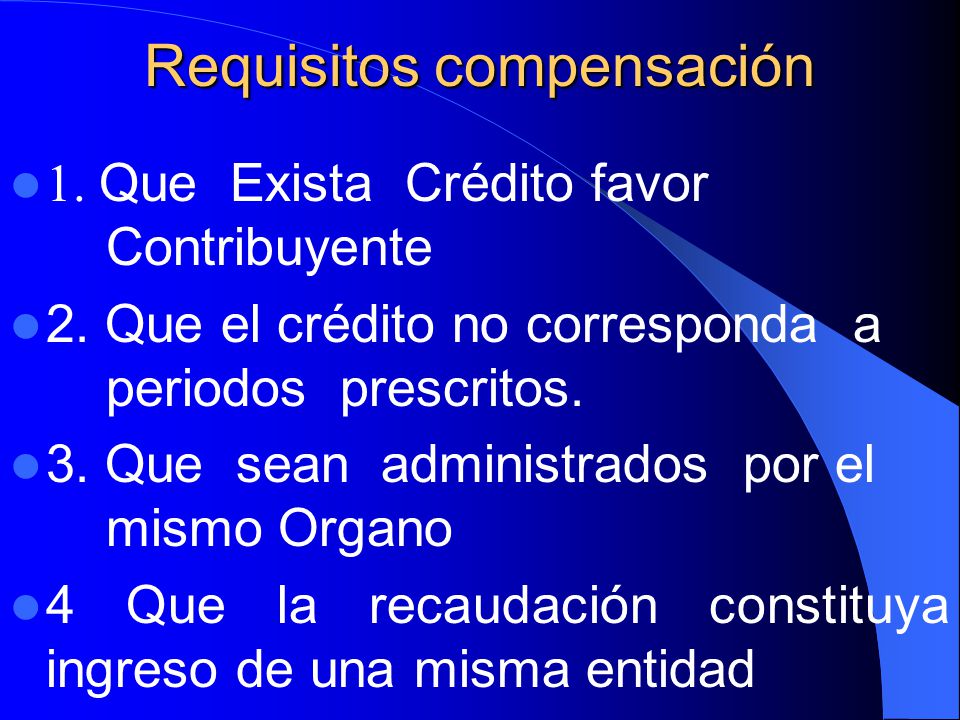 Requisitos compensación

1. Que Exista Crédito favor Contribuyente

2. Que el crédito no corresponda a periodos prescritos.

3. Que sean administrados por el mismo Organo

4 Que la recaudación constituya ingreso de una misma entidad